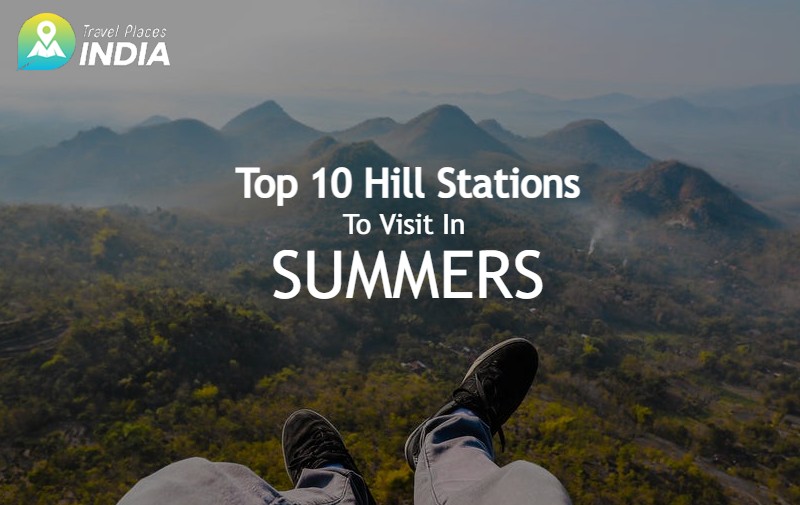 Travel Places
INDIA

Top 10 Hill Stations
To Visit In
SUMMERS